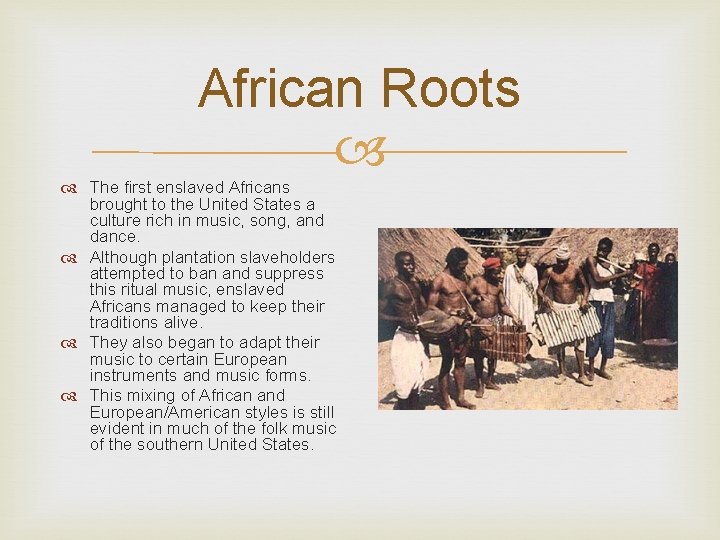 African Roots

The first enslaved Africans brought to the United States a culture rich in music, song, and dance.

Although plantation slaveholders attempted to ban and suppress this ritual music, enslaved Africans managed to keep their traditions alive.

They also began to adapt their music to certain European instruments and music forms.

This mixing of African and European/American styles is still evident in much of the folk music of the southern United States.